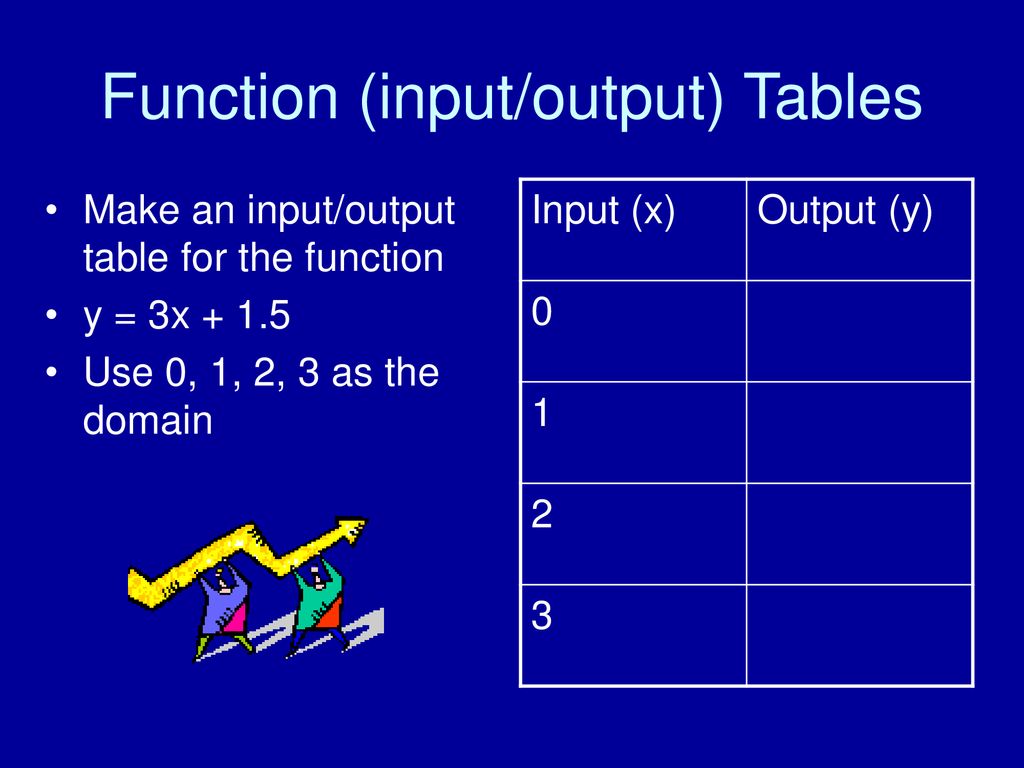 Function (input/output) Tables

• Make an input/output table for the function
• $y = 3x + 1.5$
• Use 0, 1, 2, 3 as the domain

| Input (x) | Output (y) |
|---|---|
| 0 | |
| 1 | |
| 2 | |
| 3 | |